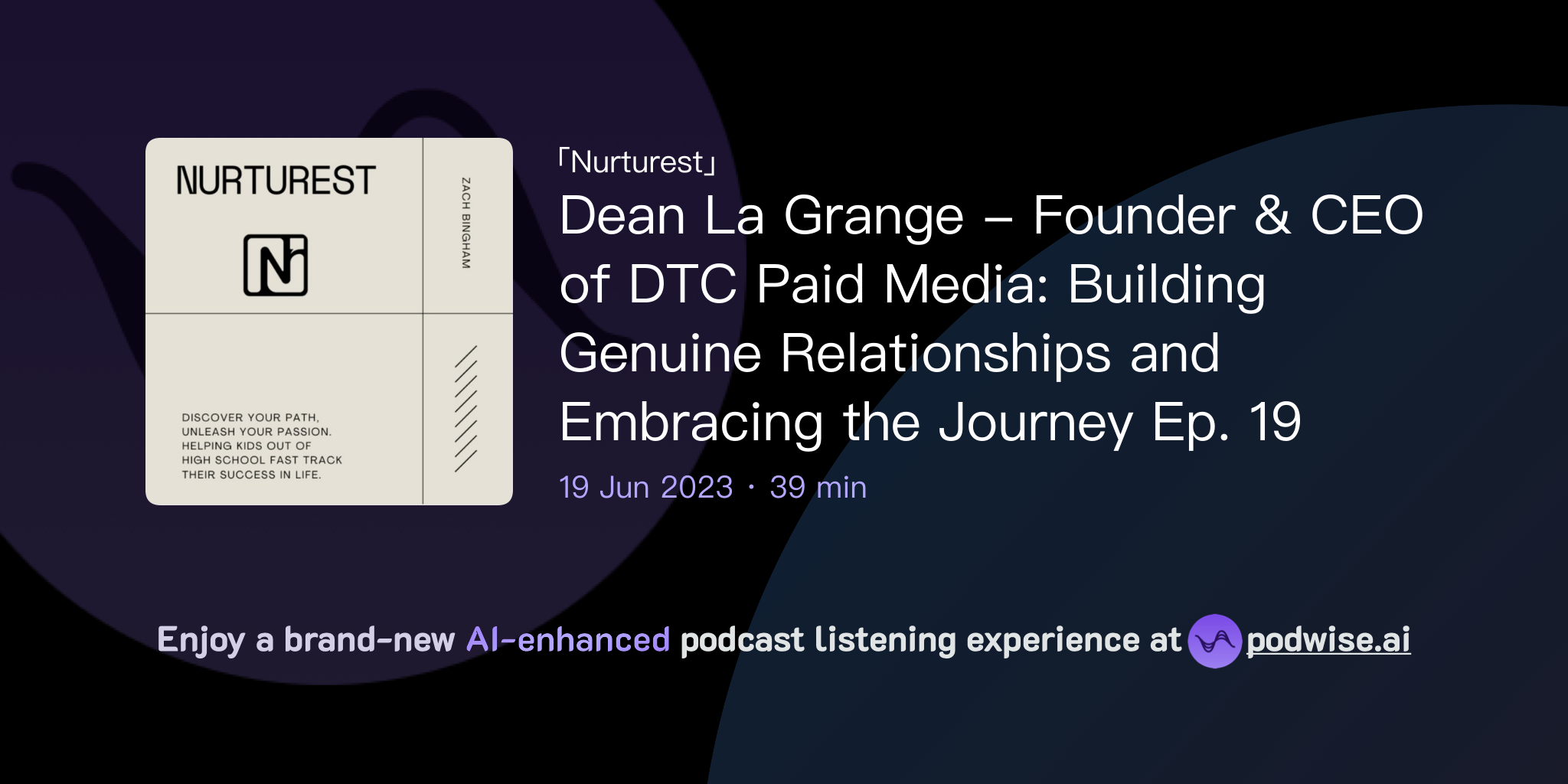 NURTUREST

ZACH BINGHAM

DISCOVER YOUR PATH, UNLEASH YOUR PASSION. HELPING KIDS OUT OF HIGH SCHOOL FAST TRACK THEIR SUCCESS IN LIFE.

「Nurturest」

Dean La Grange – Founder & CEO of DTC Paid Media: Building Genuine Relationships and Embracing the Journey Ep. 19

19 Jun 2023 · 39 min

Enjoy a brand-new AI-enhanced podcast listening experience at podwise.ai